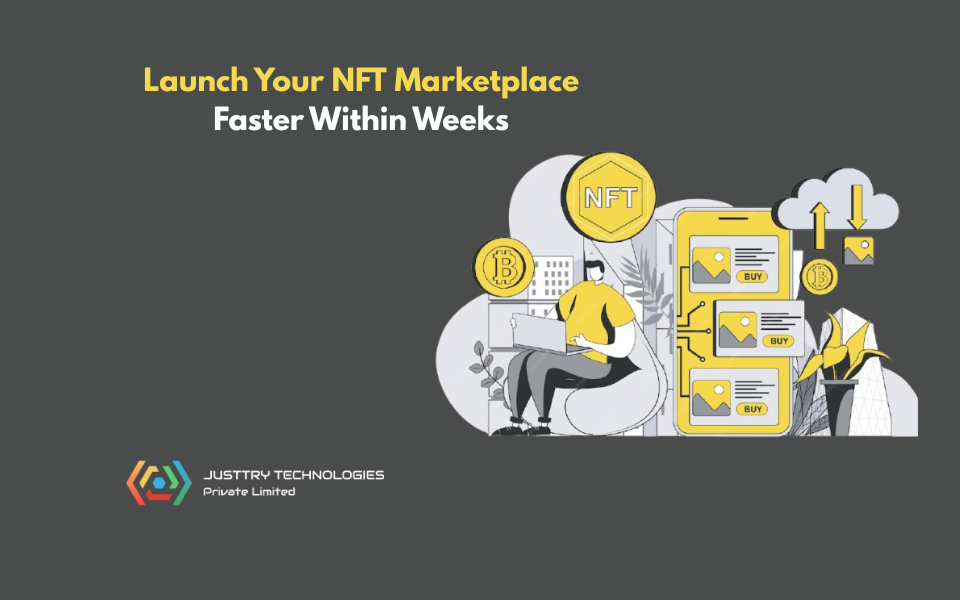 Launch Your NFT Marketplace
Faster Within Weeks

NFT

BUY

BUY

BUY

JUSTTRY TECHNOLOGIES
Private Limited